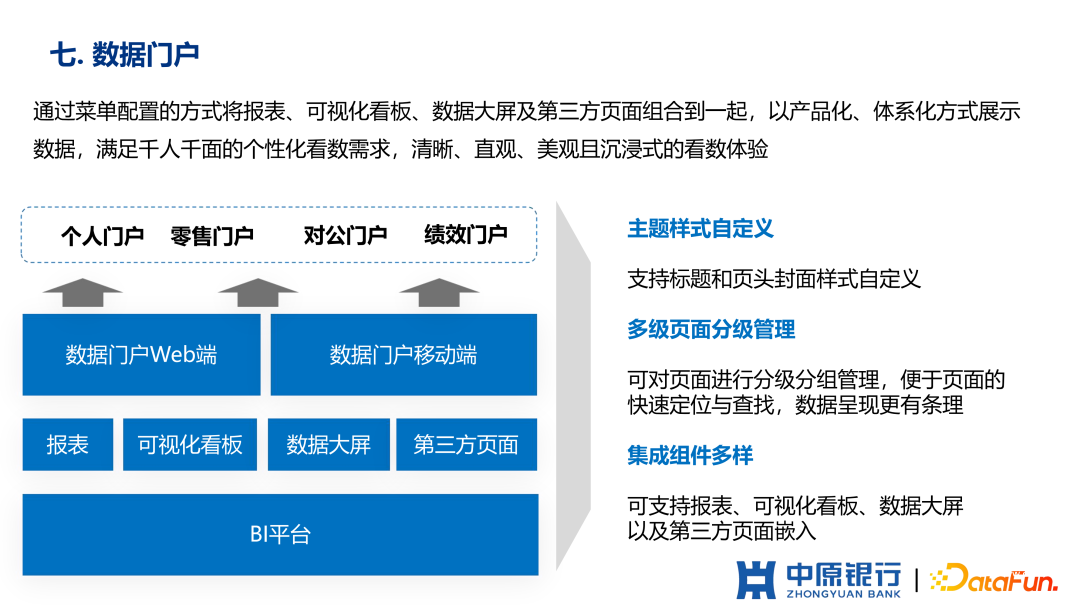 七. 数据门户

通过菜单配置的方式将报表、可视化看板、数据大屏及第三方页面组合到一起，以产品化、体系化方式展示数据，满足千人千面的个性化看数需求，清晰、直观、美观且沉浸式的看数体验

个人门户 零售门户 对公门户 绩效门户

数据门户Web端

数据门户移动端

报表

可视化看板

数据大屏

第三方页面

BI平台

主题样式自定义

支持标题和页头封面样式自定义

多级页面分级管理

可对页面进行分级分组管理，便于页面的快速定位与查找，数据呈现更有条理

集成组件多样

可支持报表、可视化看板、数据大屏以及第三方页面嵌入

中原银行 ZHONGYUAN BANK | DataFun.